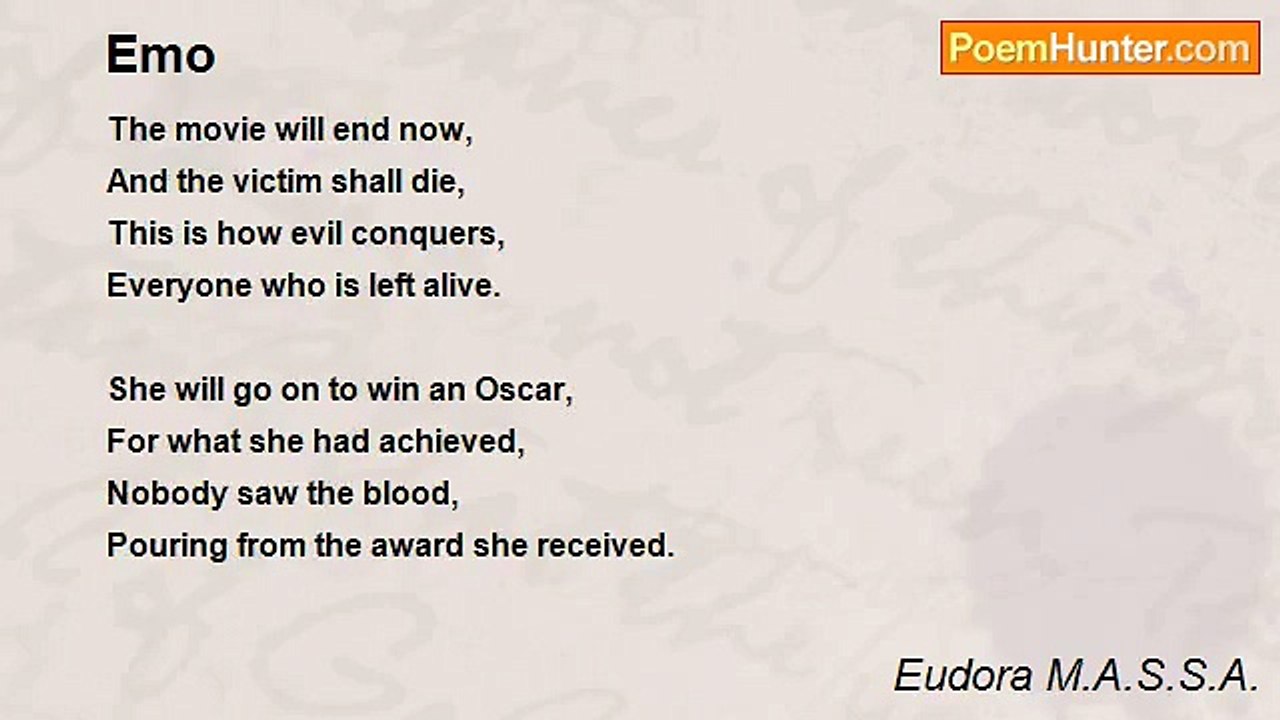 Emo

PoemHunter.com

The movie will end now,
And the victim shall die,
This is how evil conquers,
Everyone who is left alive.

She will go on to win an Oscar,
For what she had achieved,
Nobody saw the blood,
Pouring from the award she received.

Eudora M.A.S.S.A.